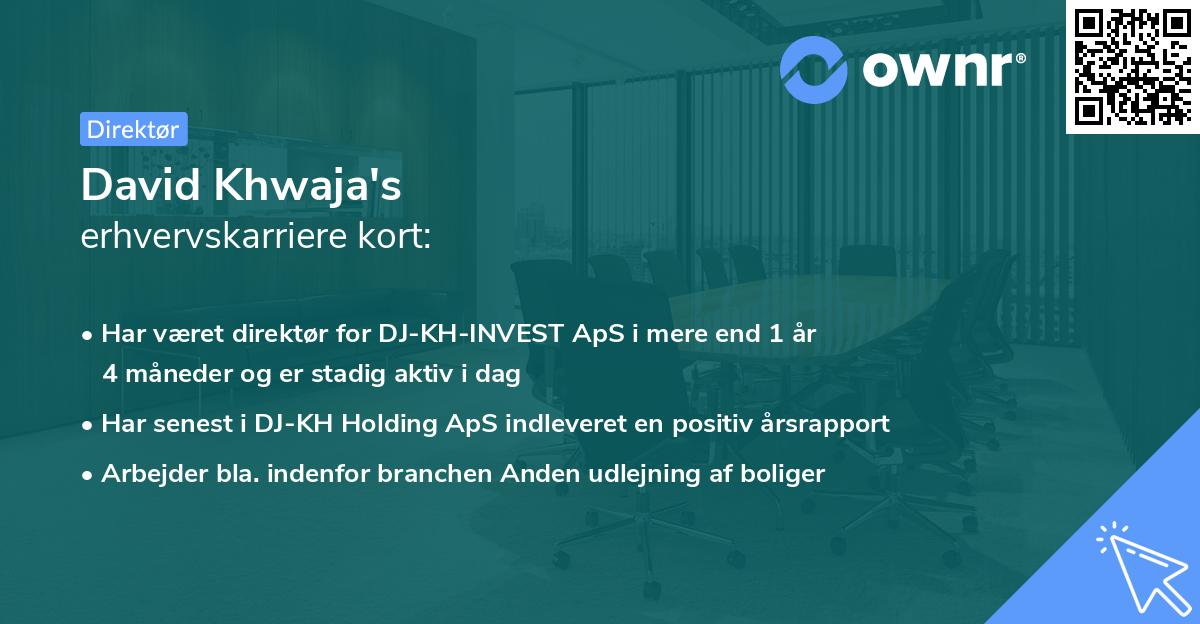 ownr®

Direktør

David Khwaja's
erhvervskarriere kort:

• Har været direktør for DJ-KH-INVEST ApS i mere end 1 år 4 måneder og er stadig aktiv i dag

• Har senest i DJ-KH Holding ApS indleveret en positiv årsrapport

• Arbejder bla. indenfor branchen Anden udlejning af boliger